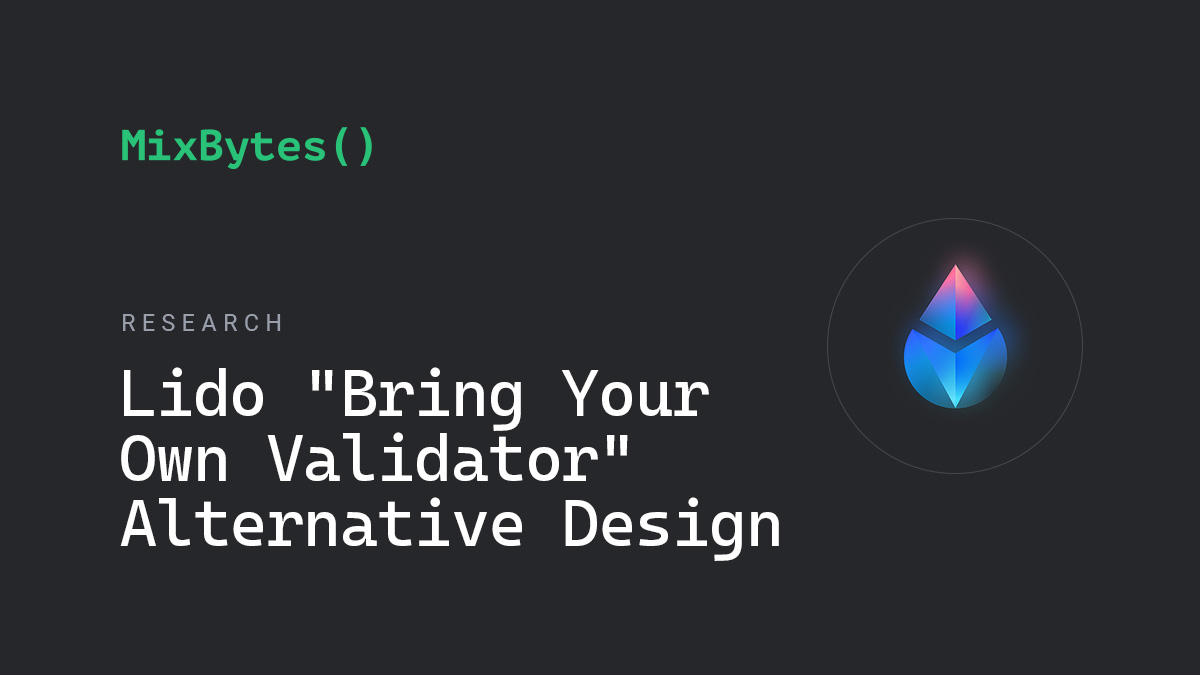 MixBytes()

RESEARCH

Lido "Bring Your Own Validator" Alternative Design